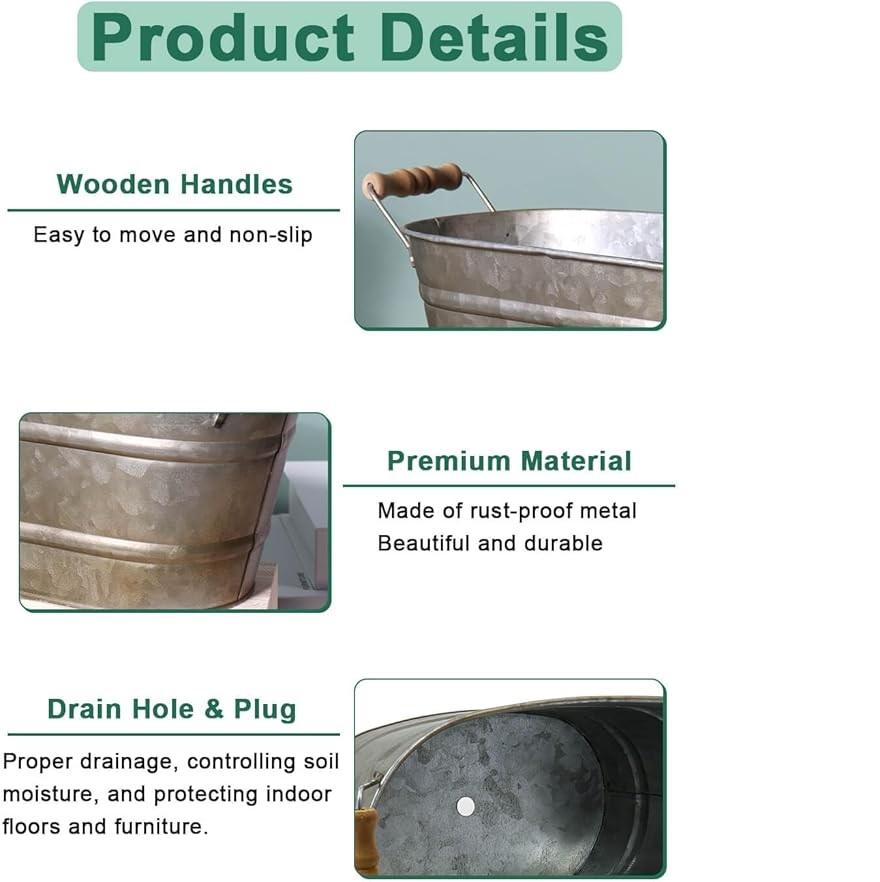 Product Details

Wooden Handles

Easy to move and non-slip

Premium Material

Made of rust-proof metal
Beautiful and durable

Drain Hole & Plug

Proper drainage, controlling soil moisture, and protecting indoor floors and furniture.